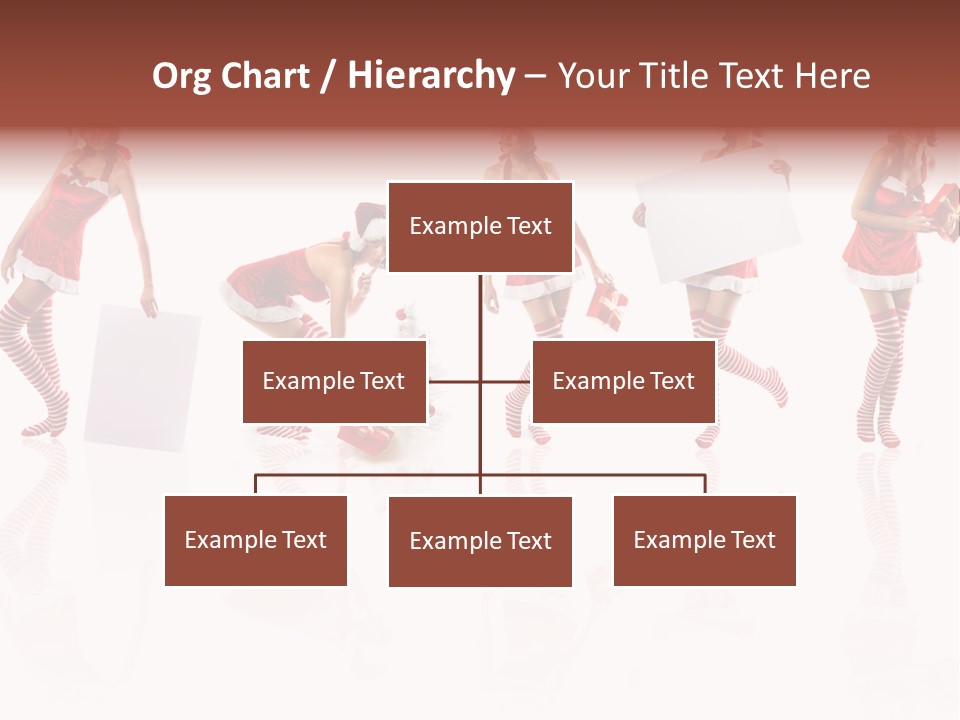 Org Chart / Hierarchy – Your Title Text Here

Example Text

Example Text

Example Text

Example Text

Example Text

Example Text